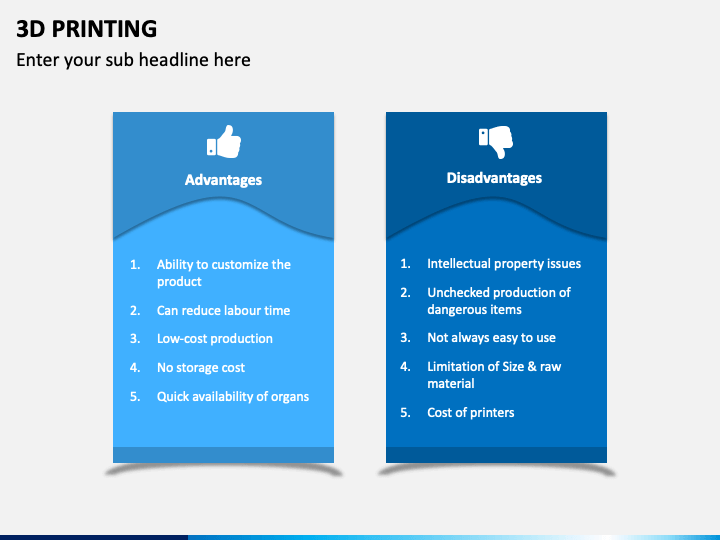 3D PRINTING
Enter your sub headline here

Advantages

1. Ability to customize the product
2. Can reduce labour time
3. Low-cost production
4. No storage cost
5. Quick availability of organs

Disadvantages

1. Intellectual property issues
2. Unchecked production of dangerous items
3. Not always easy to use
4. Limitation of Size & raw material
5. Cost of printers